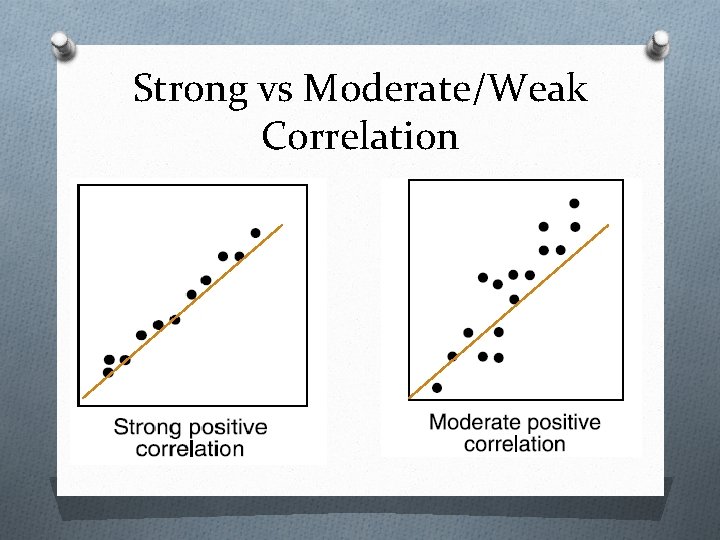 Strong vs Moderate/Weak Correlation

Strong positive correlation

Moderate positive correlation